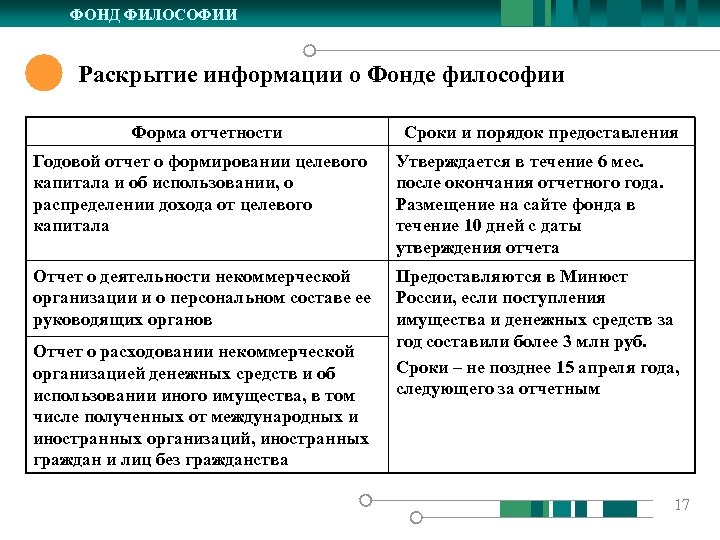 ФОНД ФИЛОСОФИИ

Раскрытие информации о Фонде философии

| Форма отчетности | Сроки и порядок предоставления |
|---|---|
| Годовой отчет о формировании целевого капитала и об использовании, о распределении дохода от целевого капитала | Утверждается в течение 6 мес. после окончания отчетного года. Размещение на сайте фонда в течение 10 дней с даты утверждения отчета |
| Отчет о деятельности некоммерческой организации и о персональном составе ее руководящих органов | Предоставляются в Минюст России, если поступления имущества и денежных средств за год составили более 3 млн руб. Сроки – не позднее 15 апреля года, следующего за отчетным |
| Отчет о расходовании некоммерческой организацией денежных средств и об использовании иного имущества, в том числе полученных от международных и иностранных организаций, иностранных граждан и лиц без гражданства | |

17